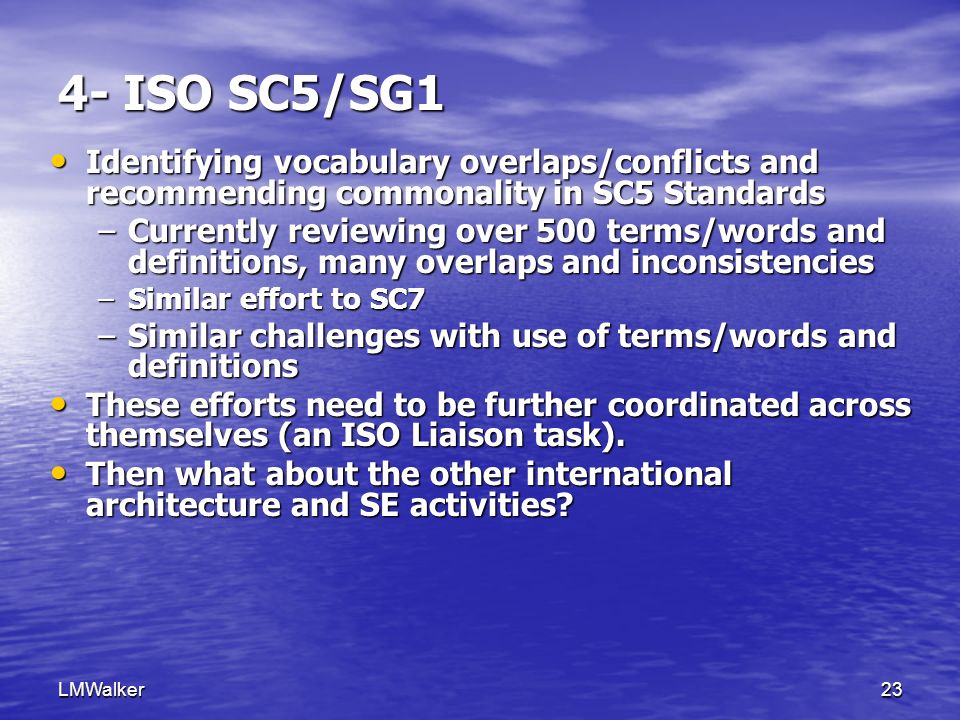 4- ISO SC5/SG1

• Identifying vocabulary overlaps/conflicts and recommending commonality in SC5 Standards
– Currently reviewing over 500 terms/words and definitions, many overlaps and inconsistencies
– Similar effort to SC7
– Similar challenges with use of terms/words and definitions
• These efforts need to be further coordinated across themselves (an ISO Liaison task).
• Then what about the other international architecture and SE activities?

LMWalker

23